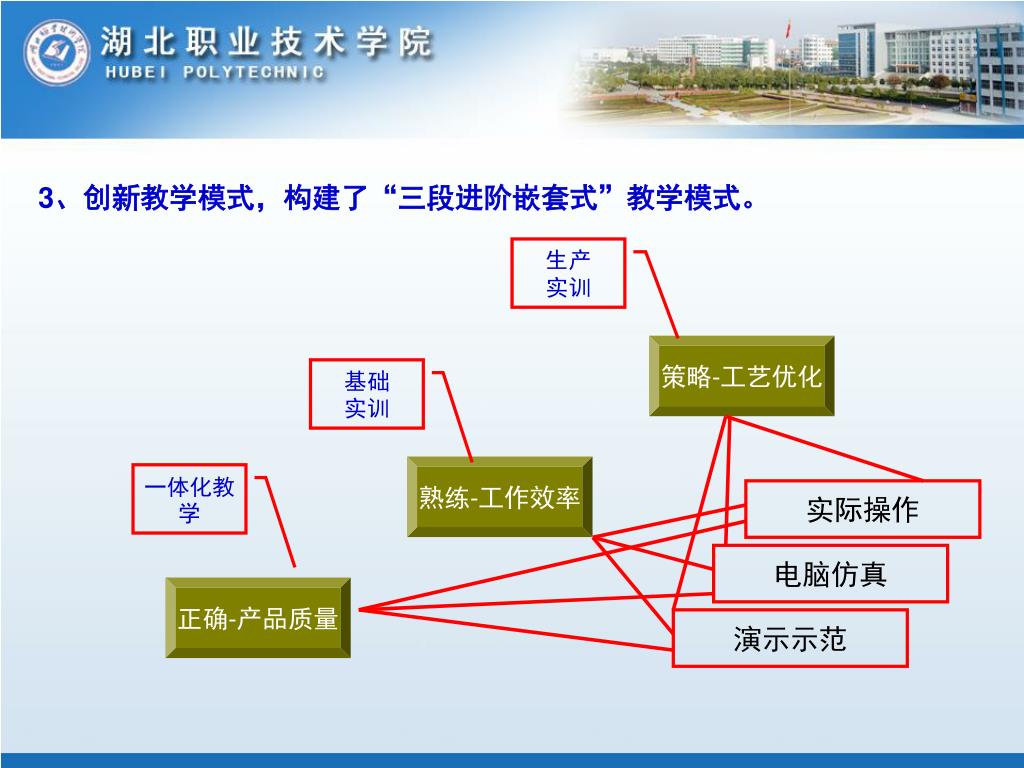 湖北职业技术学院
HUBEI POLYTECHNIC

3、创新教学模式，构建了“三段进阶嵌套式”教学模式。

生产实训

策略-工艺优化

基础实训

熟练-工作效率

一体化教学

正确-产品质量

实际操作

电脑仿真

演示示范